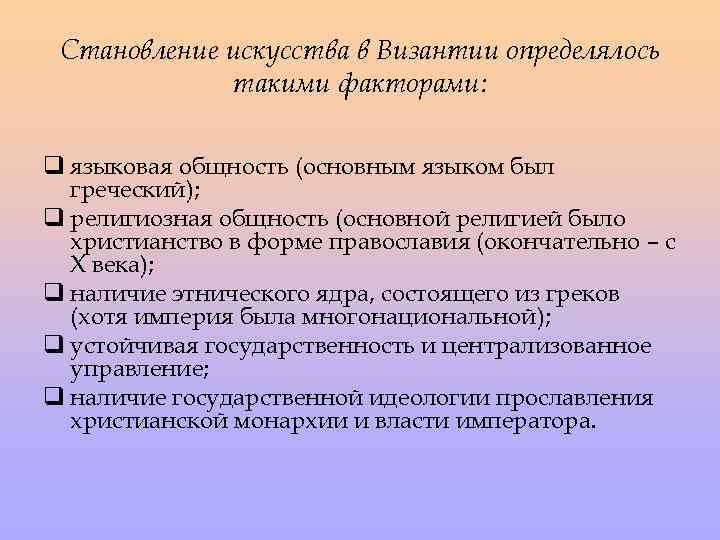 Становление искусства в Византии определялось такими факторами:

❑ языковая общность (основным языком был греческий);

❑ религиозная общность (основной религией было христианство в форме православия (окончательно – с X века);

❑ наличие этнического ядра, состоящего из греков (хотя империя была многонациональной);

❑ устойчивая государственность и централизованное управление;

❑ наличие государственной идеологии прославления христианской монархии и власти императора.